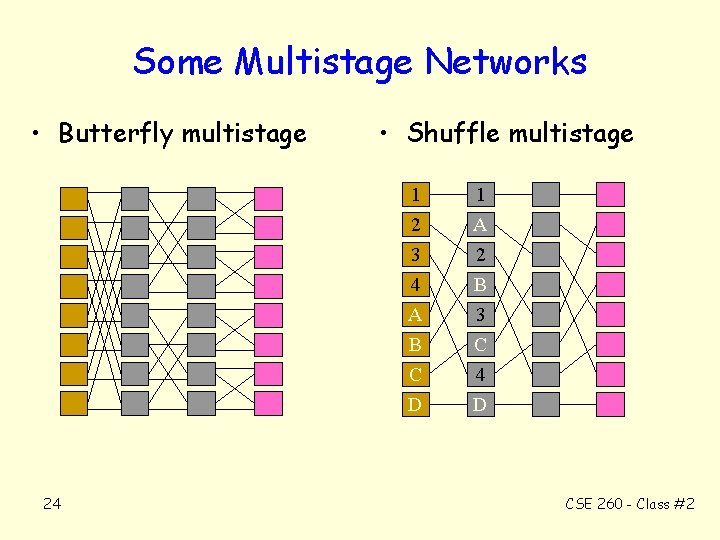 Some Multistage Networks

• Butterfly multistage

• Shuffle multistage

1
2
3
4
A
B
C
D

1
A
2
B
3
C
4
D

24

CSE 260 - Class #2